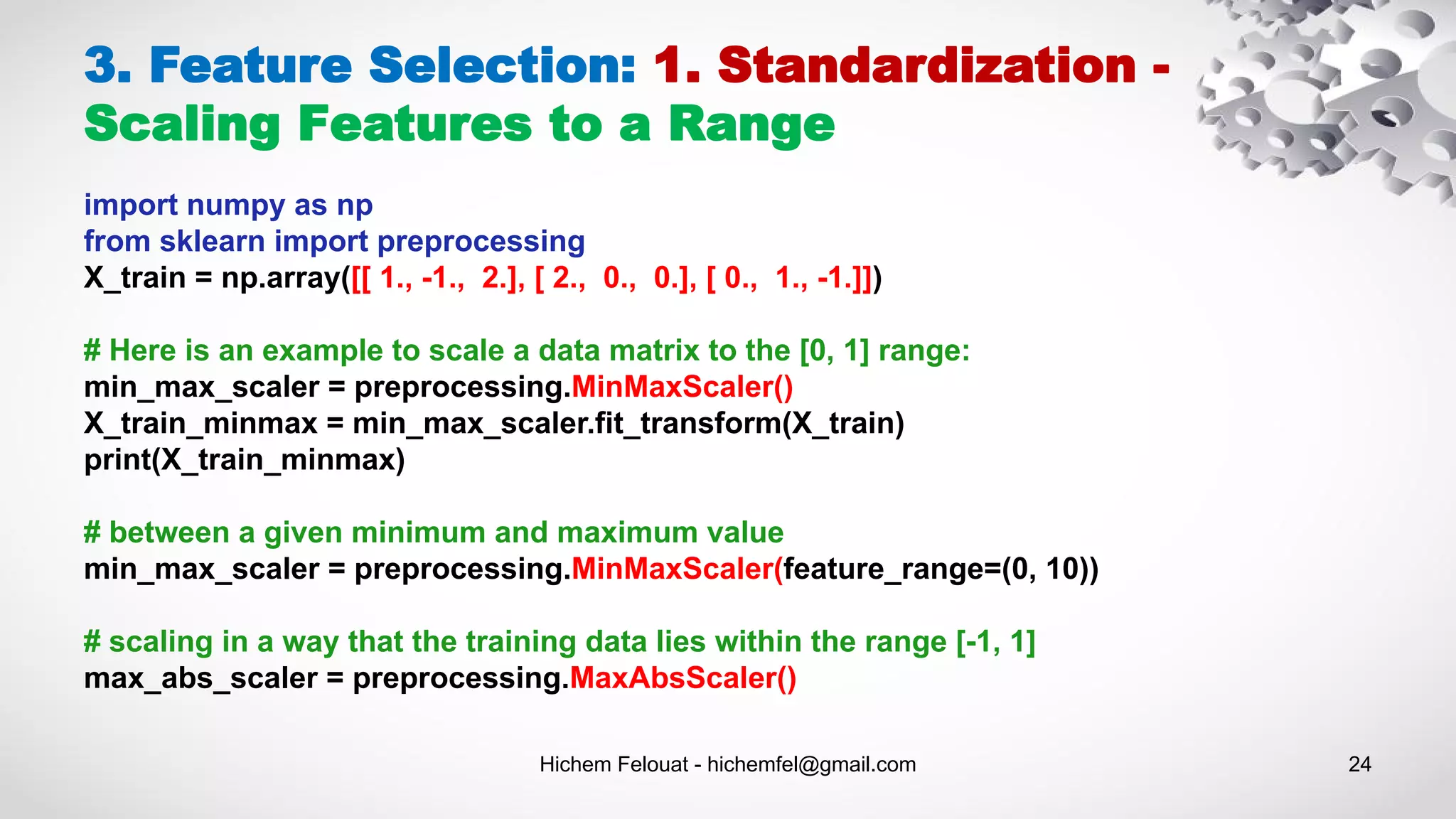 3. Feature Selection: 1. Standardization - Scaling Features to a Range

import numpy as np
from sklearn import preprocessing
X_train = np.array([[ 1., -1., 2.], [ 2., 0., 0.], [ 0., 1., -1.]])

# Here is an example to scale a data matrix to the [0, 1] range:
min_max_scaler = preprocessing.MinMaxScaler()
X_train_minmax = min_max_scaler.fit_transform(X_train)
print(X_train_minmax)

# between a given minimum and maximum value
min_max_scaler = preprocessing.MinMaxScaler(feature_range=(0, 10))

# scaling in a way that the training data lies within the range [-1, 1]
max_abs_scaler = preprocessing.MaxAbsScaler()

Hichem Felouat - hichemfel@gmail.com

24